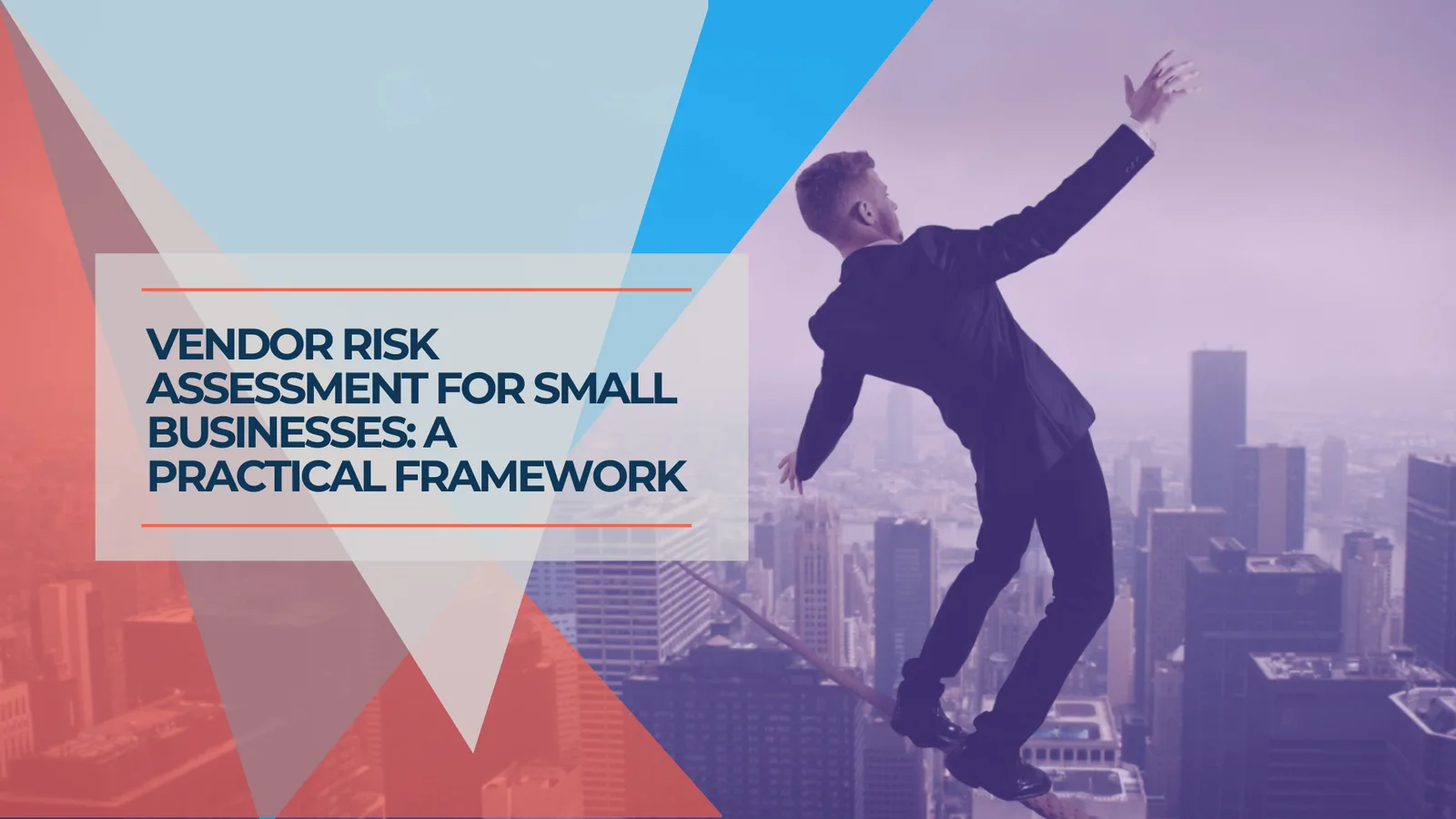 VENDOR RISK ASSESSMENT FOR SMALL BUSINESSES: A PRACTICAL FRAMEWORK